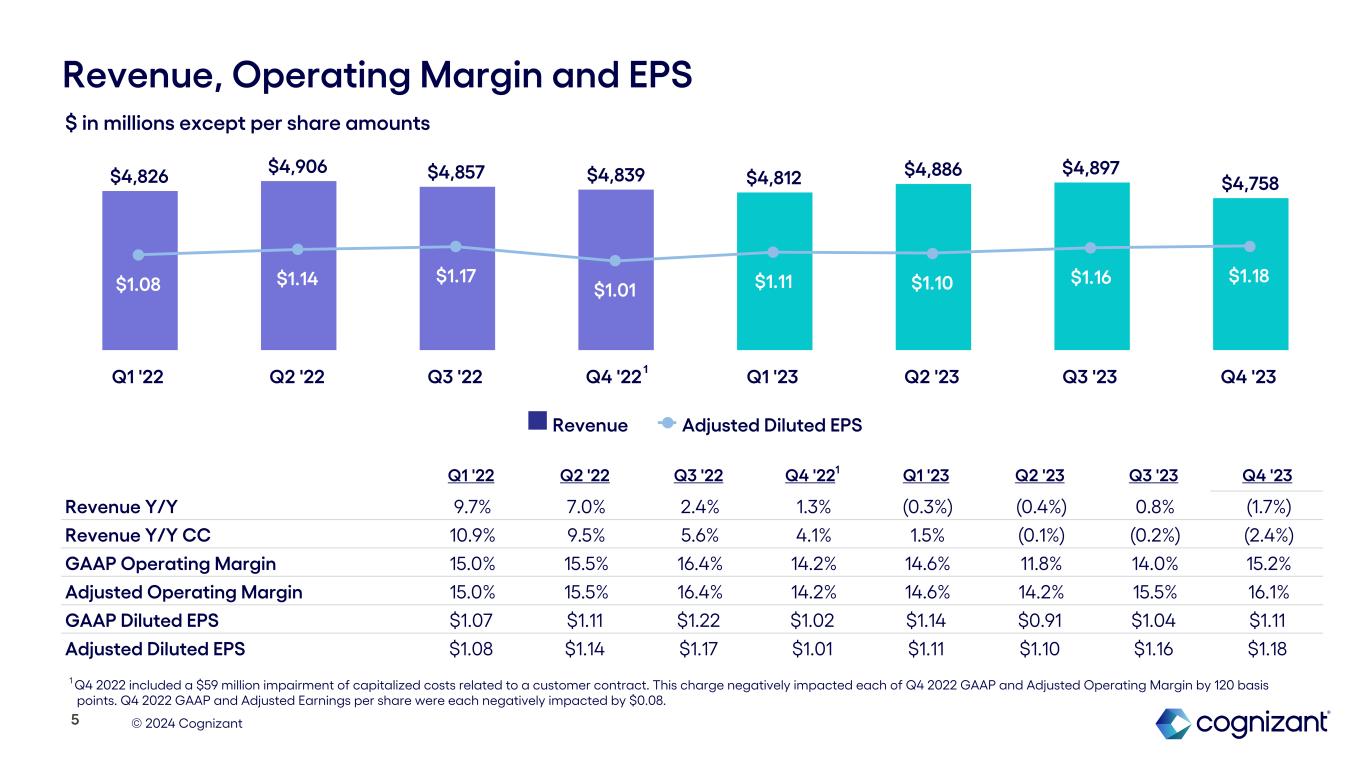 Revenue, Operating Margin and EPS

$ in millions except per share amounts

$4,826 $4,906 $4,857 $4,839 $4,812 $4,886 $4,897 $4,758

$1.08 $1.14 $1.17 $1.01 $1.11 $1.10 $1.16 $1.18

Q1 '22 Q2 '22 Q3 '22 Q4 '22$^1$ Q1 '23 Q2 '23 Q3 '23 Q4 '23

Revenue Adjusted Diluted EPS

| | Q1 '22 | Q2 '22 | Q3 '22 | Q4 '22$^1$ | Q1 '23 | Q2 '23 | Q3 '23 | Q4 '23 |
|---|---|---|---|---|---|---|---|---|
| Revenue Y/Y | 9.7% | 7.0% | 2.4% | 1.3% | (0.3%) | (0.4%) | 0.8% | (1.7%) |
| Revenue Y/Y CC | 10.9% | 9.5% | 5.6% | 4.1% | 1.5% | (0.1%) | (0.2%) | (2.4%) |
| GAAP Operating Margin | 15.0% | 15.5% | 16.4% | 14.2% | 14.6% | 11.8% | 14.0% | 15.2% |
| Adjusted Operating Margin | 15.0% | 15.5% | 16.4% | 14.2% | 14.6% | 14.2% | 15.5% | 16.1% |
| GAAP Diluted EPS | $1.07 | $1.11 | $1.22 | $1.02 | $1.14 | $0.91 | $1.04 | $1.11 |
| Adjusted Diluted EPS | $1.08 | $1.14 | $1.17 | $1.01 | $1.11 | $1.10 | $1.16 | $1.18 |

$^1$Q4 2022 included a $59 million impairment of capitalized costs related to a customer contract. This charge negatively impacted each of Q4 2022 GAAP and Adjusted Operating Margin by 120 basis points. Q4 2022 GAAP and Adjusted Earnings per share were each negatively impacted by $0.08.

5 © 2024 Cognizant

cognizant